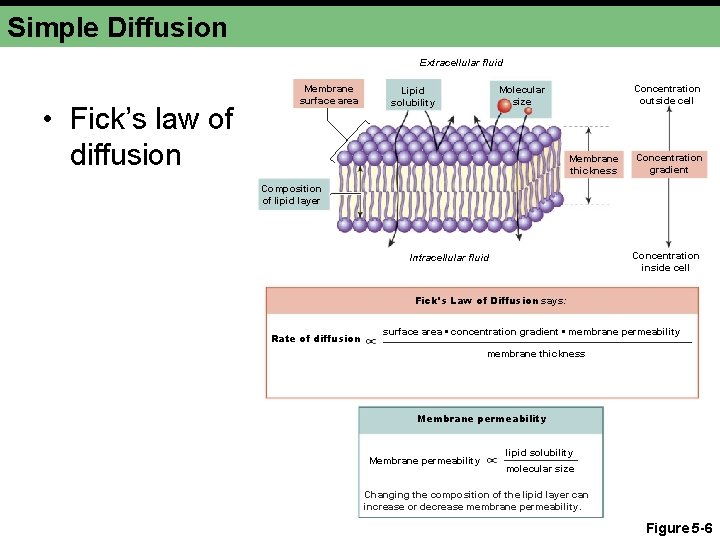 Simple Diffusion

• Fick's law of diffusion

Extracellular fluid

Membrane surface area

Lipid solubility

Molecular size

Concentration outside cell

Membrane thickness

Concentration gradient

Composition of lipid layer

Intracellular fluid

Concentration inside cell

Fick's Law of Diffusion says:

Rate of diffusion $\propto \frac{\text{surface area} \cdot \text{concentration gradient} \cdot \text{membrane permeability}}{\text{membrane thickness}}$

Membrane permeability

Membrane permeability $\propto \frac{\text{lipid solubility}}{\text{molecular size}}$

Changing the composition of the lipid layer can increase or decrease membrane permeability.

Figure 5-6